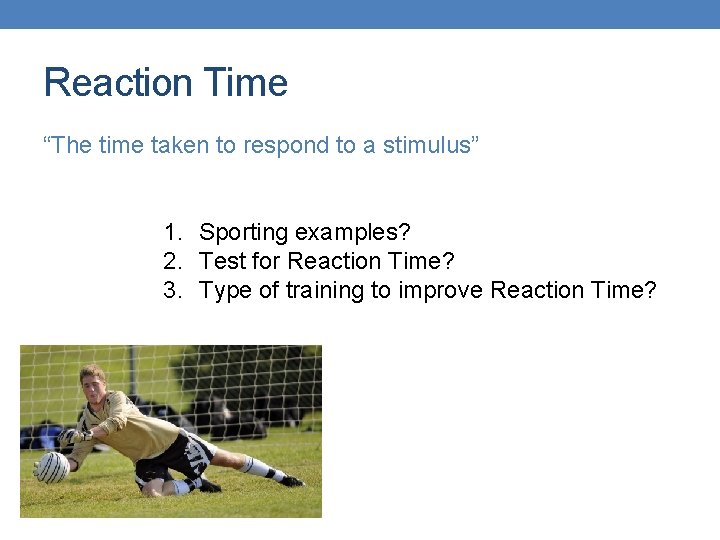 Reaction Time

“The time taken to respond to a stimulus”

1. Sporting examples?
2. Test for Reaction Time?
3. Type of training to improve Reaction Time?